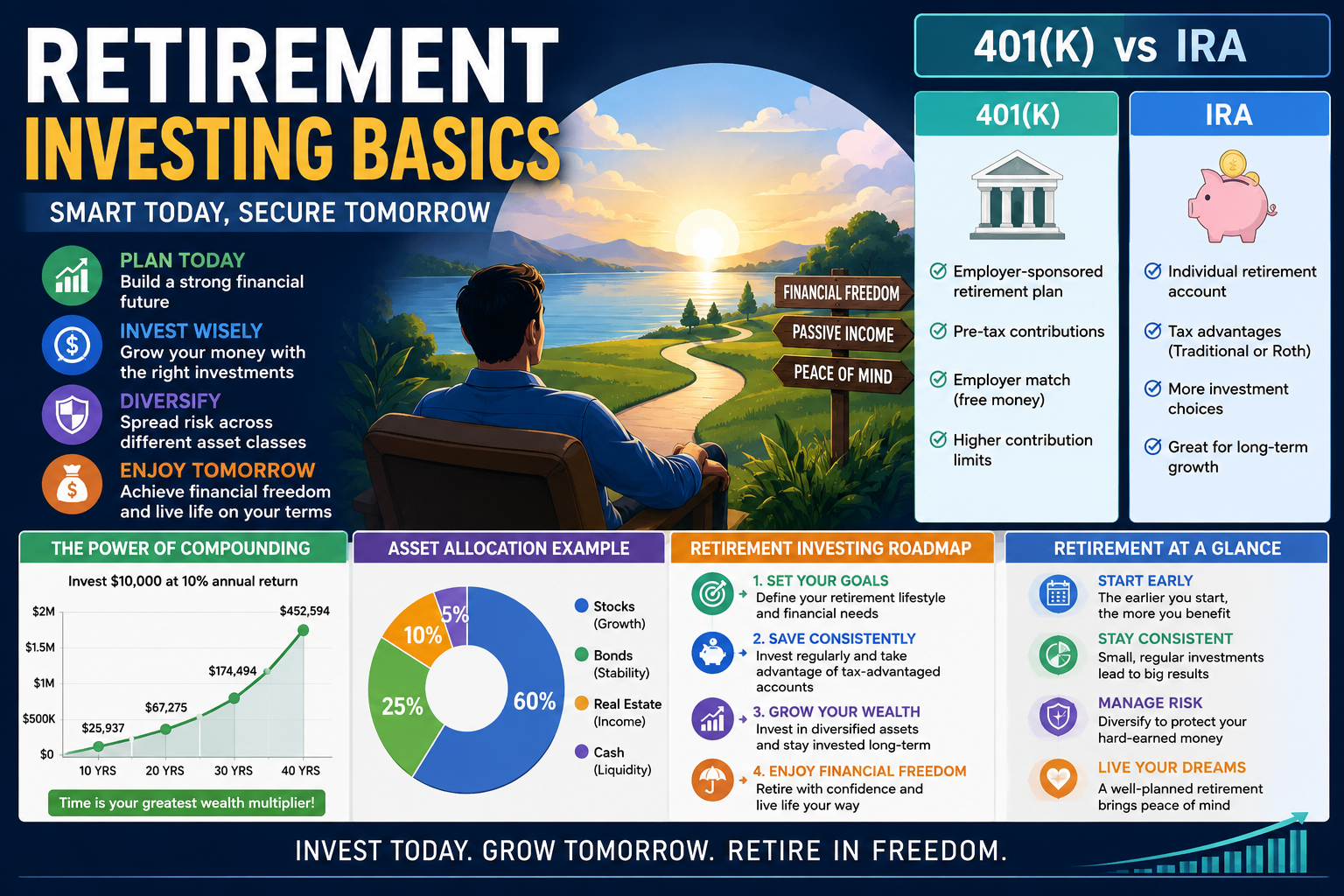 RETIREMENT
INVESTING BASICS
SMART TODAY, SECURE TOMORROW

PLAN TODAY
Build a strong financial future

INVEST WISELY
Grow your money with the right investments

DIVERSIFY
Spread risk across different asset classes

ENJOY TOMORROW
Achieve financial freedom and live life on your terms

FINANCIAL FREEDOM
PASSIVE INCOME
PEACE OF MIND

401(K) vs IRA

401(K)
Employer-sponsored retirement plan
Pre-tax contributions
Employer match (free money)
Higher contribution limits

IRA
Individual retirement account
Tax advantages (Traditional or Roth)
More investment choices
Great for long-term growth

THE POWER OF COMPOUNDING
Invest $10,000 at 10% annual return
$2M
$1.5M
$1M
$500K
$0
$25,937
$67,275
$174,494
$452,594
10 YRS
20 YRS
30 YRS
40 YRS
Time is your greatest wealth multiplier!

ASSET ALLOCATION EXAMPLE
60%
25%
10%
5%
Stocks (Growth)
Bonds (Stability)
Real Estate (Income)
Cash (Liquidity)

RETIREMENT INVESTING ROADMAP
1. SET YOUR GOALS
Define your retirement lifestyle and financial needs
2. SAVE CONSISTENTLY
Invest regularly and take advantage of tax-advantaged accounts
3. GROW YOUR WEALTH
Invest in diversified assets and stay invested long-term
4. ENJOY FINANCIAL FREEDOM
Retire with confidence and live life your way

RETIREMENT AT A GLANCE
START EARLY
The earlier you start, the more you benefit
STAY CONSISTENT
Small, regular investments lead to big results
MANAGE RISK
Diversify to protect your hard-earned money
LIVE YOUR DREAMS
A well-planned retirement brings peace of mind

INVEST TODAY. GROW TOMORROW. RETIRE IN FREEDOM.